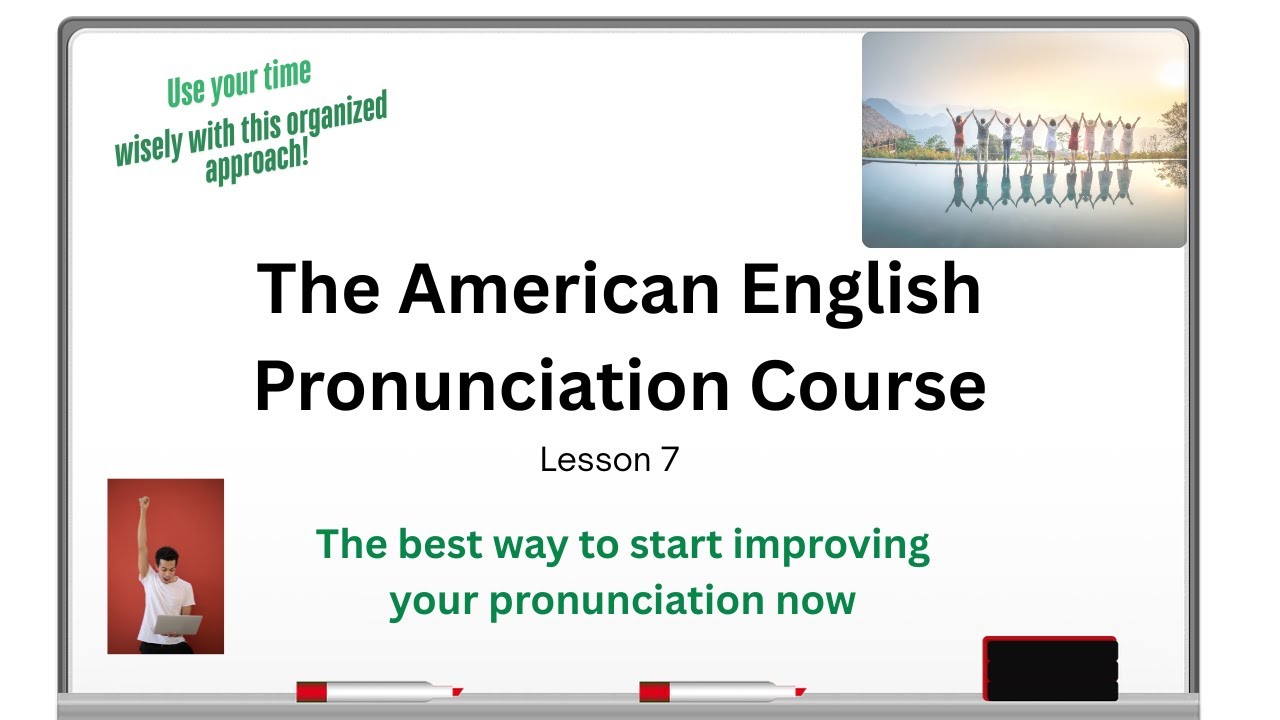 Use your time wisely with this organized approach!

The American English Pronunciation Course

Lesson 7

The best way to start improving your pronunciation now